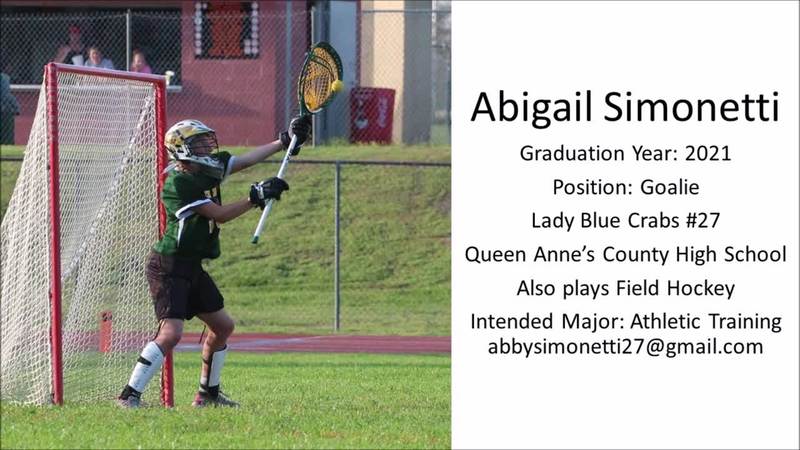 Abigail Simonetti

Graduation Year: 2021

Position: Goalie

Lady Blue Crabs #27

Queen Anne's County High School

Also plays Field Hockey

Intended Major: Athletic Training

abbysimonetti27@gmail.com